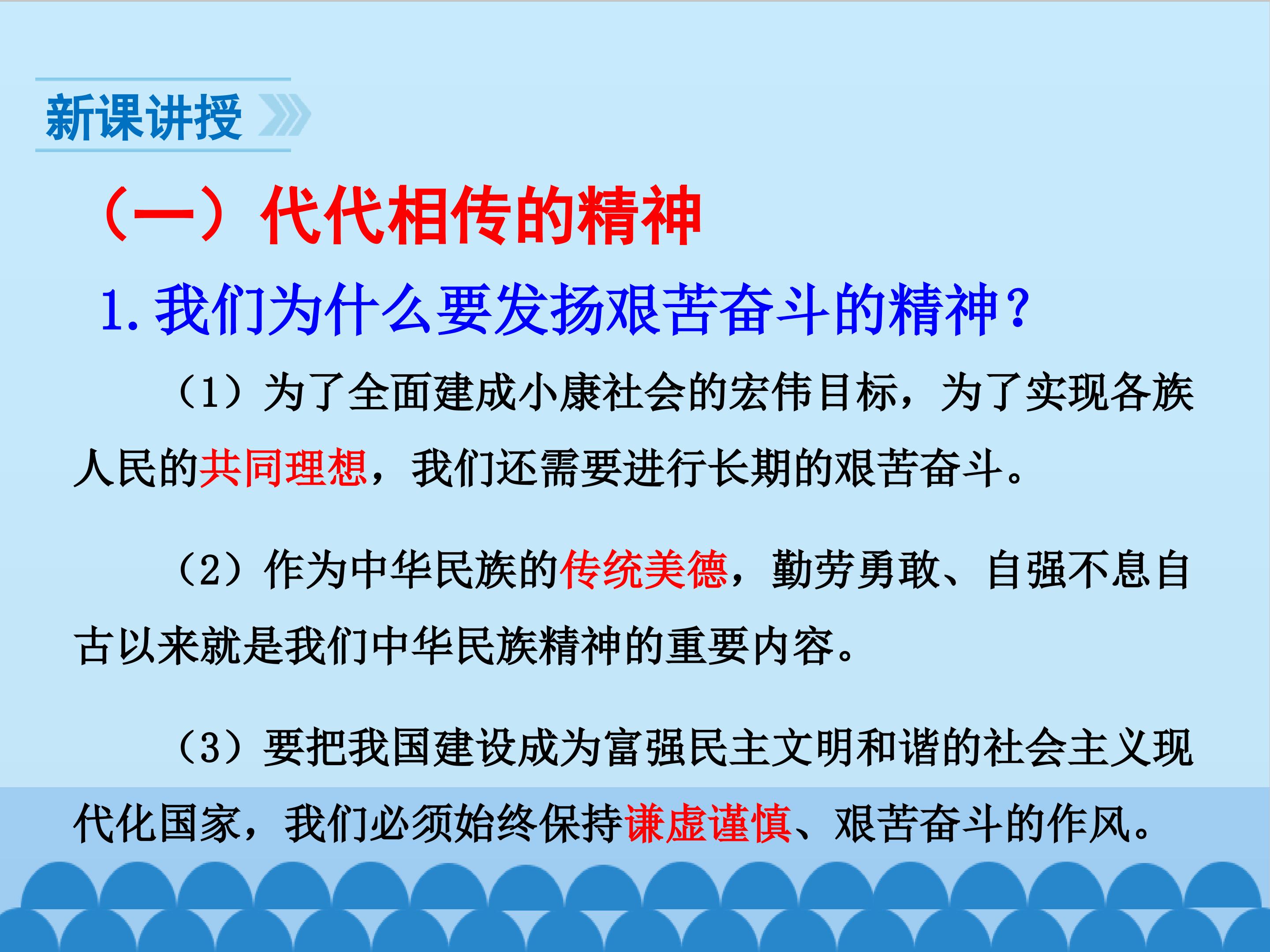 新课讲授

（一）代代相传的精神

1.我们为什么要发扬艰苦奋斗的精神？

（1）为了全面建成小康社会的宏伟目标，为了实现各族人民的共同理想，我们还需要进行长期的艰苦奋斗。

（2）作为中华民族的传统美德，勤劳勇敢、自强不息自古以来就是我们中华民族精神的重要内容。

（3）要把我国建设成为富强民主文明和谐的社会主义现代化国家，我们必须始终保持谦虚谨慎、艰苦奋斗的作风。